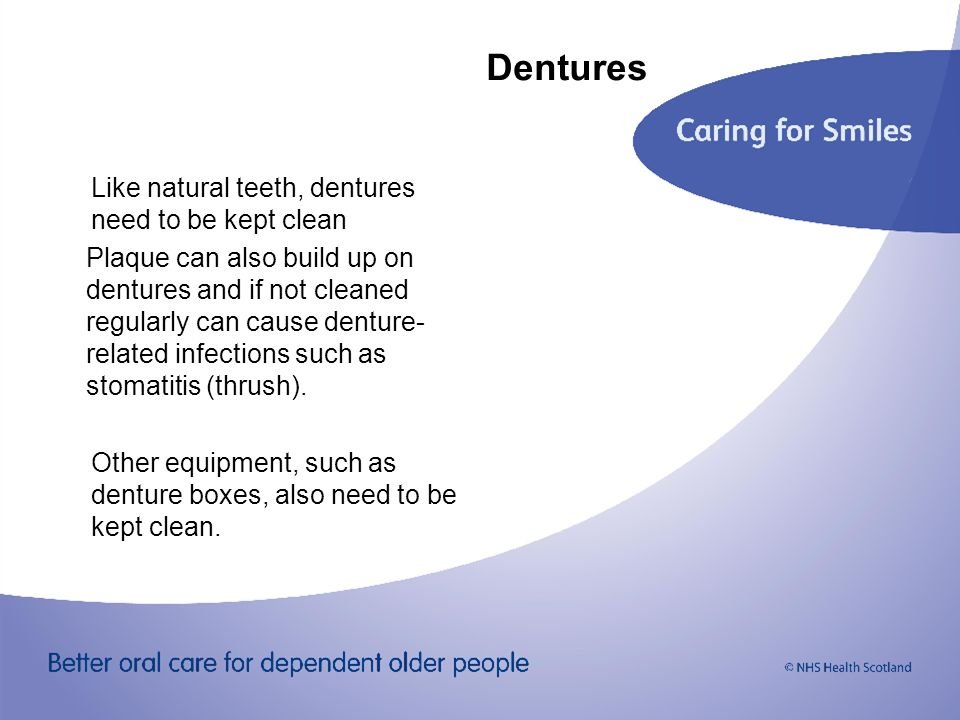 Dentures

Caring for Smiles

Like natural teeth, dentures need to be kept clean

Plaque can also build up on dentures and if not cleaned regularly can cause denture-related infections such as stomatitis (thrush).

Other equipment, such as denture boxes, also need to be kept clean.

Better oral care for dependent older people

© NHS Health Scotland